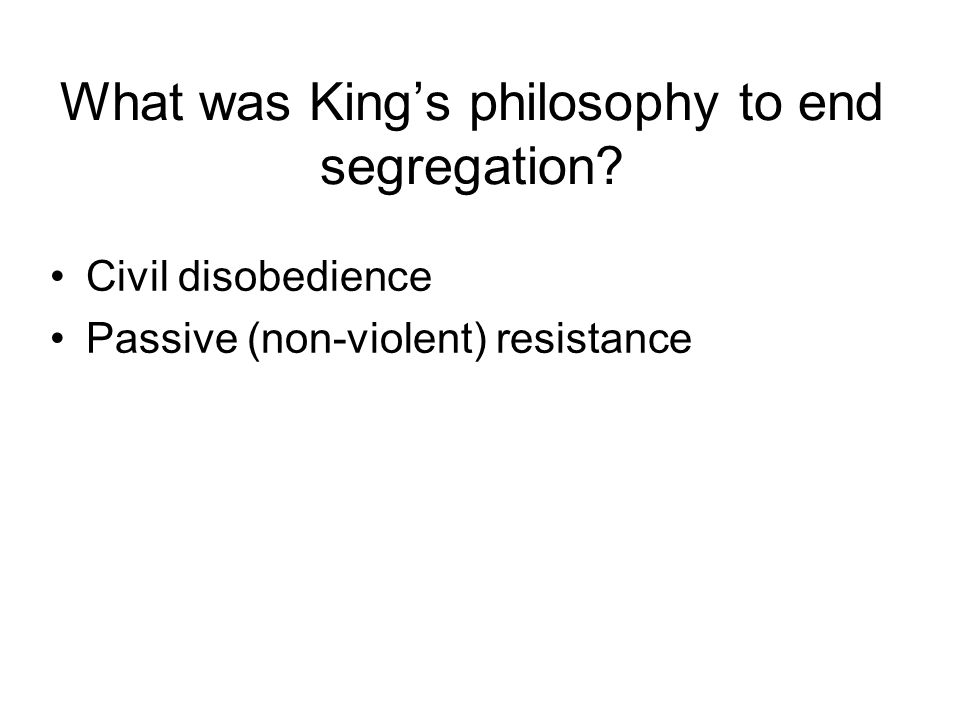 What was King’s philosophy to end segregation?

• Civil disobedience
• Passive (non-violent) resistance